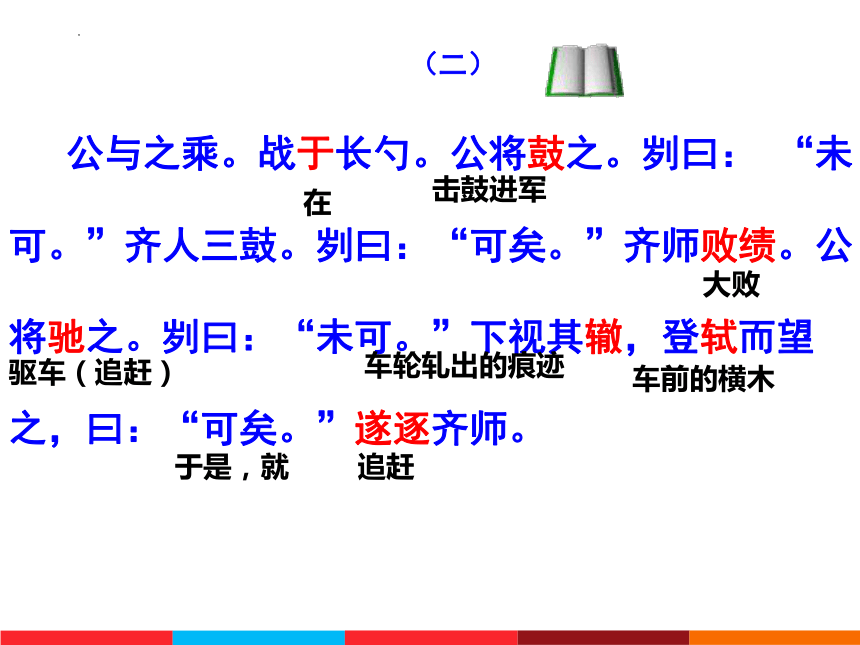 （二）

公与之乘。战于长勺。公将鼓之。刿曰：“未可。”齐人三鼓。刿曰：“可矣。”齐师败绩。公将驰之。刿曰：“未可。”下视其辙，登轼而望之，曰：“可矣。”遂逐齐师。

在

击鼓进军

大败

驱车（追赶）

车轮轧出的痕迹

车前的横木

于是，就

追赶